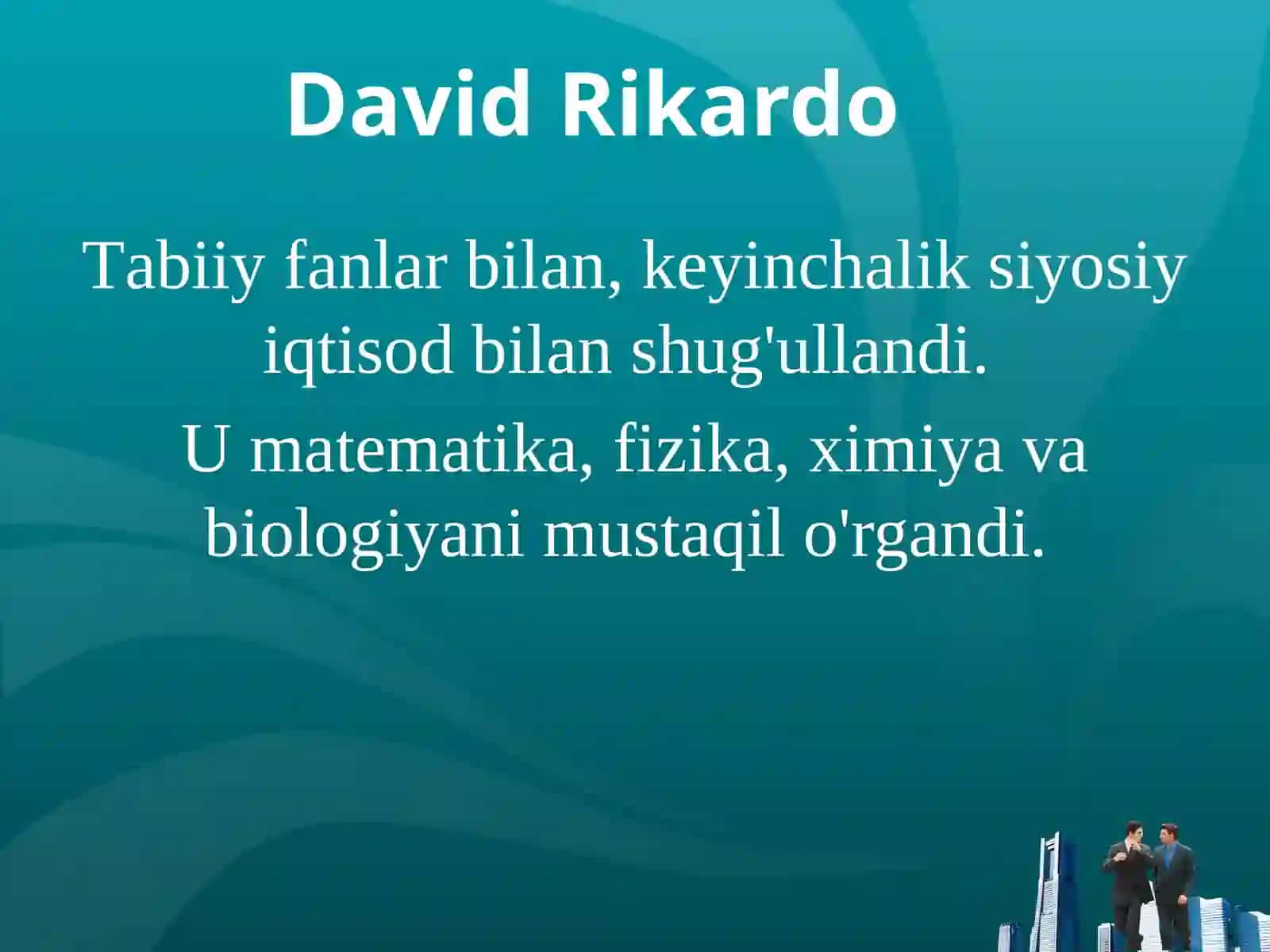 David Rikardo

Tabiiy fanlar bilan, keyinchalik siyosiy iqtisod bilan shug'ullandi.

U matematika, fizika, ximiya va biologiyani mustaqil o'rgandi.